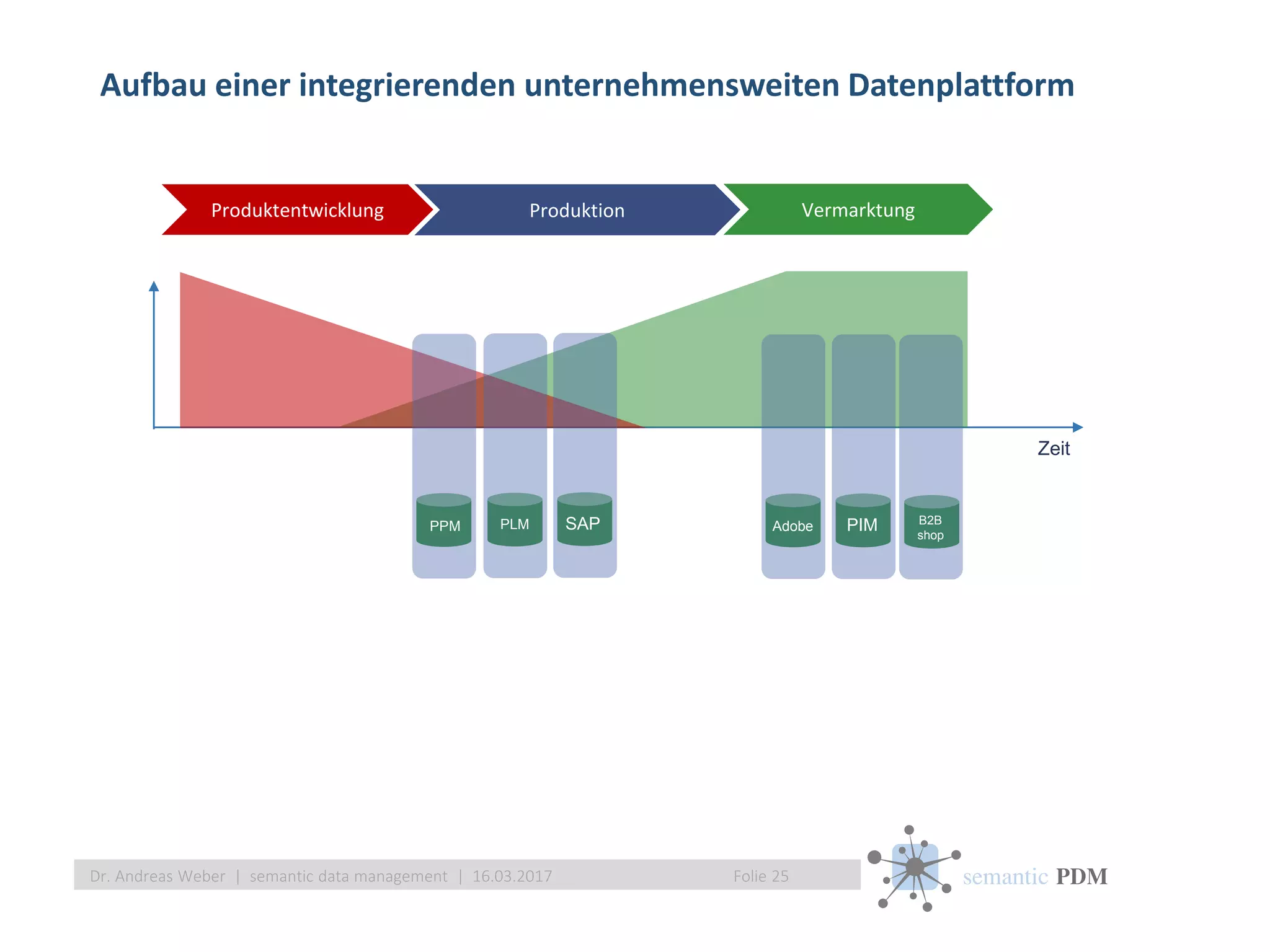 Aufbau einer integrierenden unternehmensweiten Datenplattform

Produktentwicklung

Produktion

Vermarktung

Zeit

PPM

PLM

SAP

Adobe

PIM

B2B shop

Dr. Andreas Weber | semantic data management | 16.03.2017

Folie 25

semantic PDM